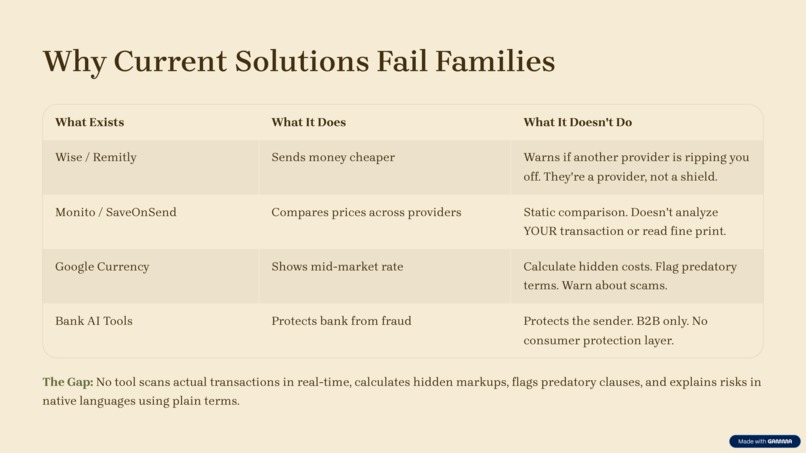 Why Current Solutions Fail Families

| What Exists | What It Does | What It Doesn't Do |
|---|---|---|
| Wise / Remitly | Sends money cheaper | Warns if another provider is ripping you off. They're a provider, not a shield. |
| Monito / SaveOnSend | Compares prices across providers | Static comparison. Doesn't analyze YOUR transaction or read fine print. |
| Google Currency | Shows mid-market rate | Calculate hidden costs. Flag predatory terms. Warn about scams. |
| Bank AI Tools | Protects bank from fraud | Protects the sender. B2B only. No consumer protection layer. |

The Gap: No tool scans actual transactions in real-time, calculates hidden markups, flags predatory clauses, and explains risks in native languages using plain terms.

Made with GAMMA